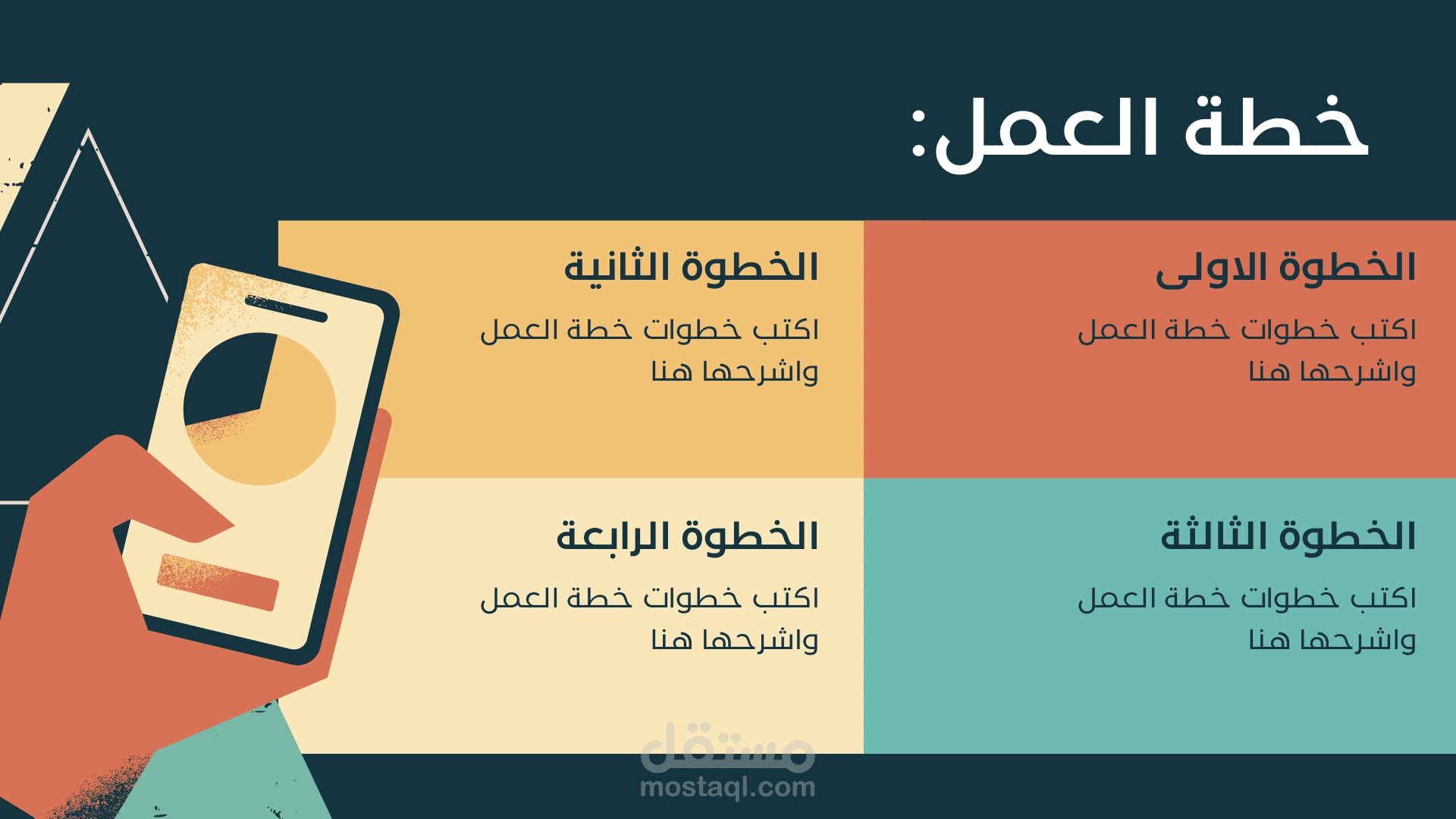 خطة العمل:

الخطوة الاولى

اكتب خطوات خطة العمل واشرحها هنا

الخطوة الثانية

اكتب خطوات خطة العمل واشرحها هنا

الخطوة الثالثة

اكتب خطوات خطة العمل واشرحها هنا

الخطوة الرابعة

اكتب خطوات خطة العمل واشرحها هنا

مستقل
mostaql.com